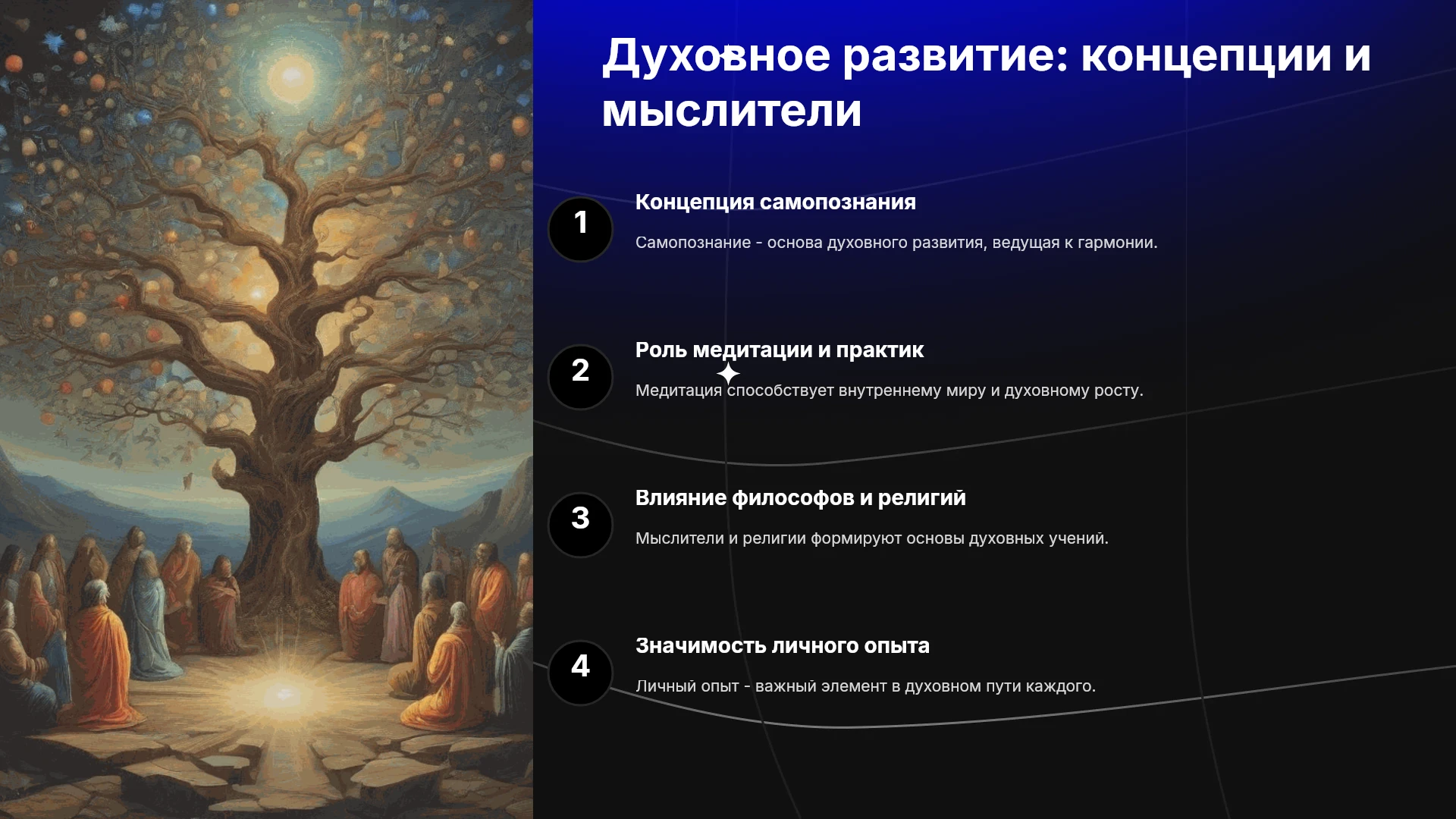 Духовное развитие: концепции и мыслители

1

Концепция самопознания

Самопознание - основа духовного развития, ведущая к гармонии.

2

Роль медитации и практик

Медитация способствует внутреннему миру и духовному росту.

3

Влияние философов и религий

Мыслители и религии формируют основы духовных учений.

4

Значимость личного опыта

Личный опыт - важный элемент в духовном пути каждого.